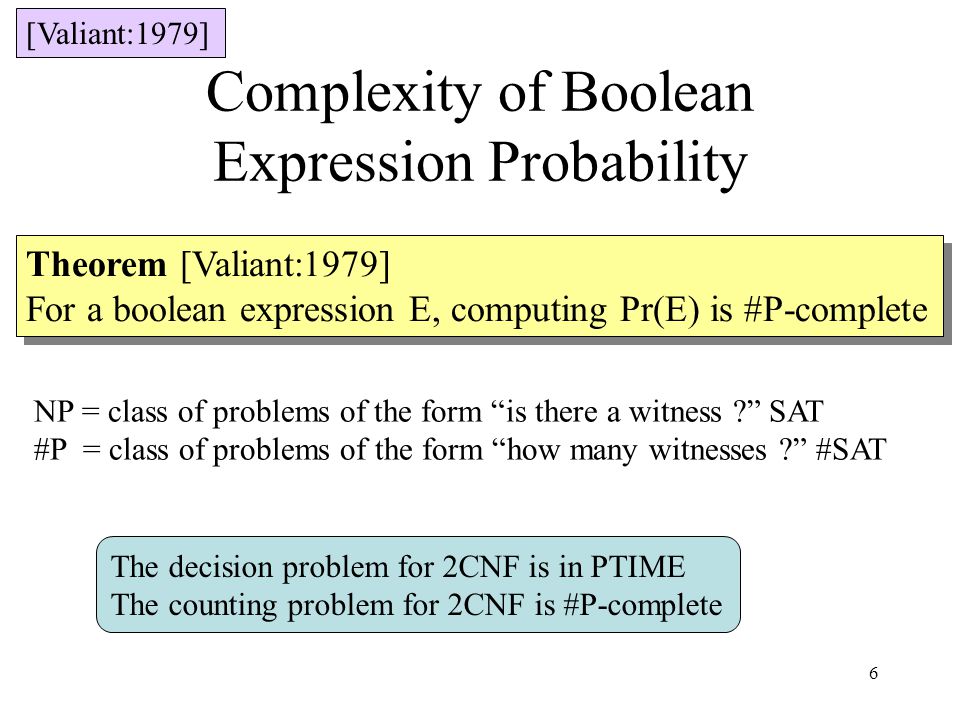 [Valiant:1979]

Complexity of Boolean Expression Probability

Theorem [Valiant:1979]
For a boolean expression E, computing Pr(E) is #P-complete

NP = class of problems of the form “is there a witness ?” SAT
#P = class of problems of the form “how many witnesses ?” #SAT

The decision problem for 2CNF is in PTIME
The counting problem for 2CNF is #P-complete

6